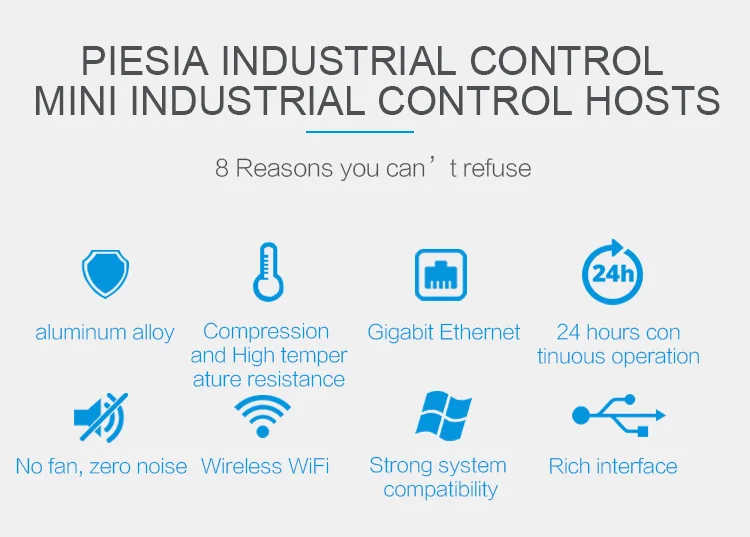 PIESIA INDUSTRIAL CONTROL
MINI INDUSTRIAL CONTROL HOSTS

8 Reasons you can’t refuse

aluminum alloy

Compression and High temper ature resistance

Gigabit Ethernet

24h

24 hours con tinuous operation

No fan, zero noise

Wireless WiFi

Strong system compatibility

Rich interface